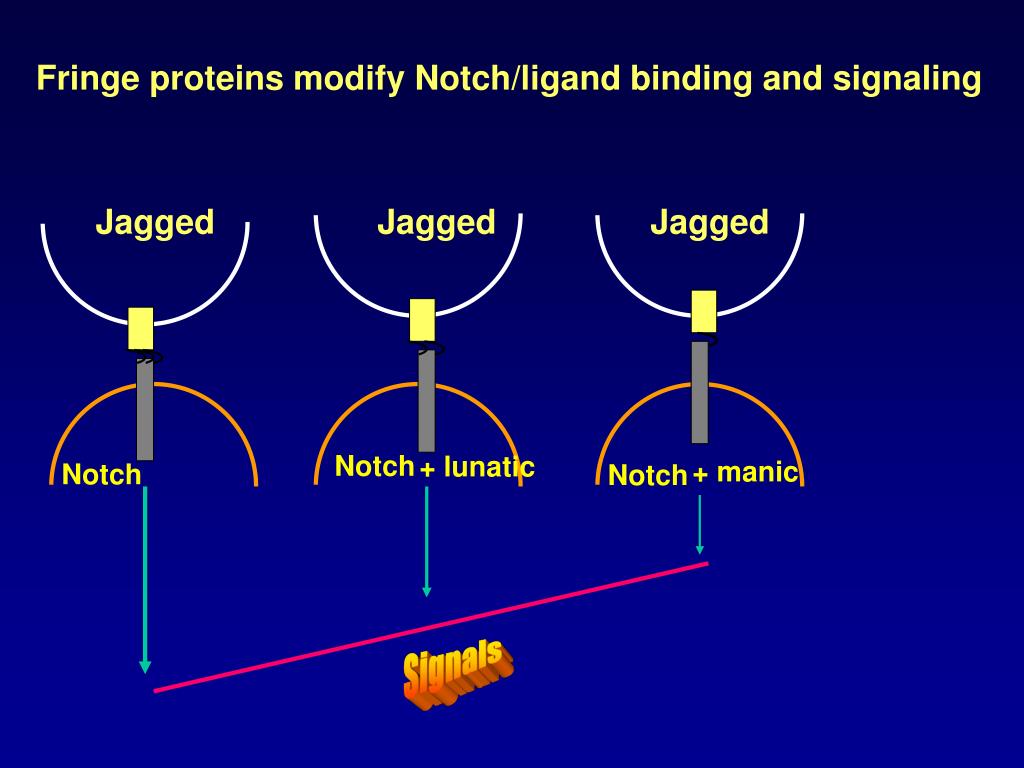 Fringe proteins modify Notch/ligand binding and signaling

Jagged

Jagged

Jagged

Notch

Notch + lunatic

Notch + manic

Signals